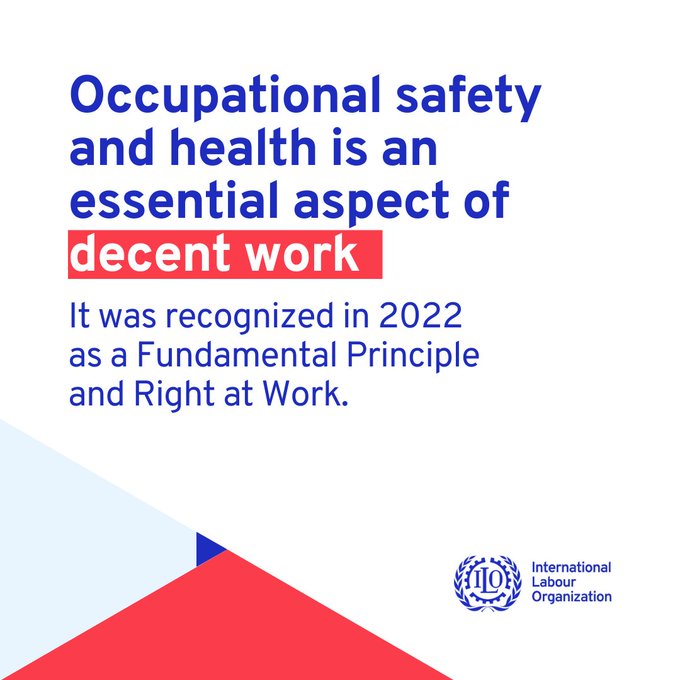 Occupational safety and health is an essential aspect of decent work

It was recognized in 2022 as a Fundamental Principle and Right at Work.

ILO

International Labour Organization